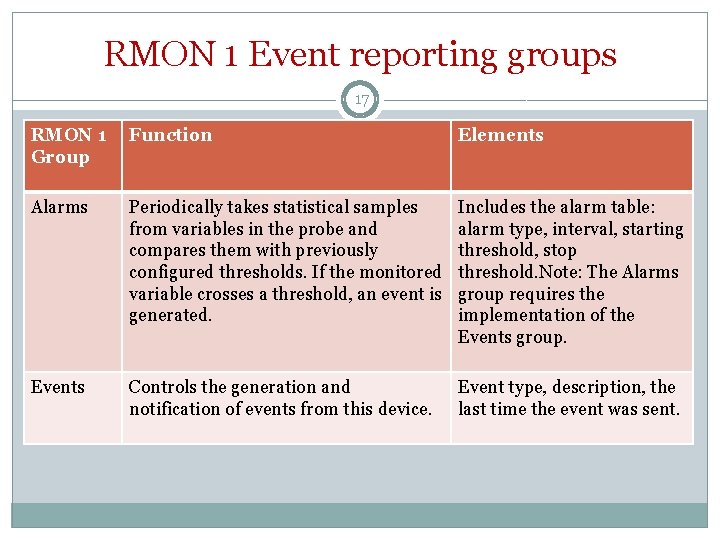 RMON 1 Event reporting groups

17

| RMON 1 Group | Function | Elements |
|---|---|---|
| Alarms | Periodically takes statistical samples from variables in the probe and compares them with previously configured thresholds. If the monitored variable crosses a threshold, an event is generated. | Includes the alarm table: alarm type, interval, starting threshold, stop threshold.Note: The Alarms group requires the implementation of the Events group. |
| Events | Controls the generation and notification of events from this device. | Event type, description, the last time the event was sent. |